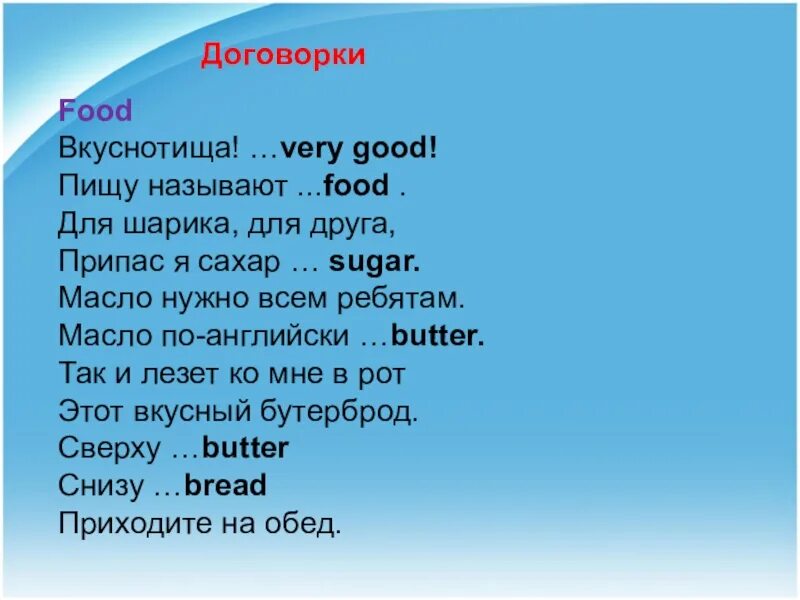 Договорки

Food
Вкуснотища! …very good!
Пищу называют ...food .
Для шарика, для друга,
Припас я сахар … sugar.
Масло нужно всем ребятам.
Масло по-английски …butter.
Так и лезет ко мне в рот
Этот вкусный бутерброд.
Сверху …butter
Снизу …bread
Приходите на обед.